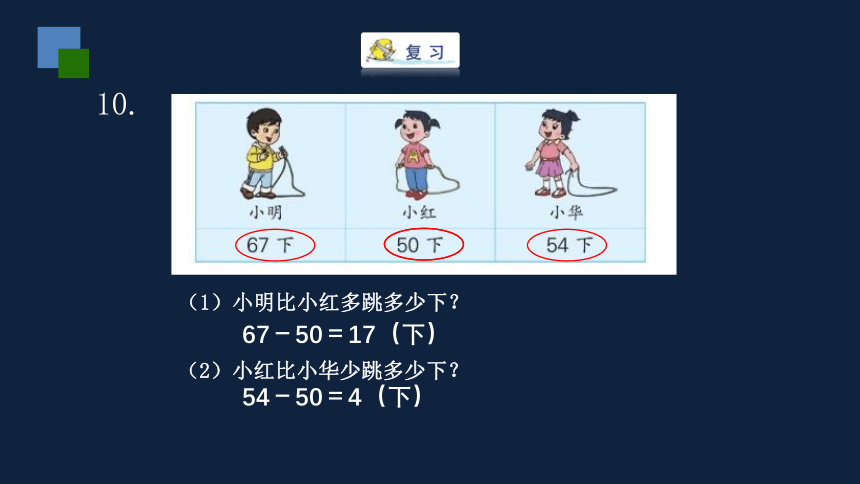 复习

10.

| 小明 | 小红 | 小华 |
|---|---|---|
| 67 下 | 50 下 | 54 下 |

（1）小明比小红多跳多少下？

$67-50=17$（下）

（2）小红比小华少跳多少下？

$54-50=4$（下）